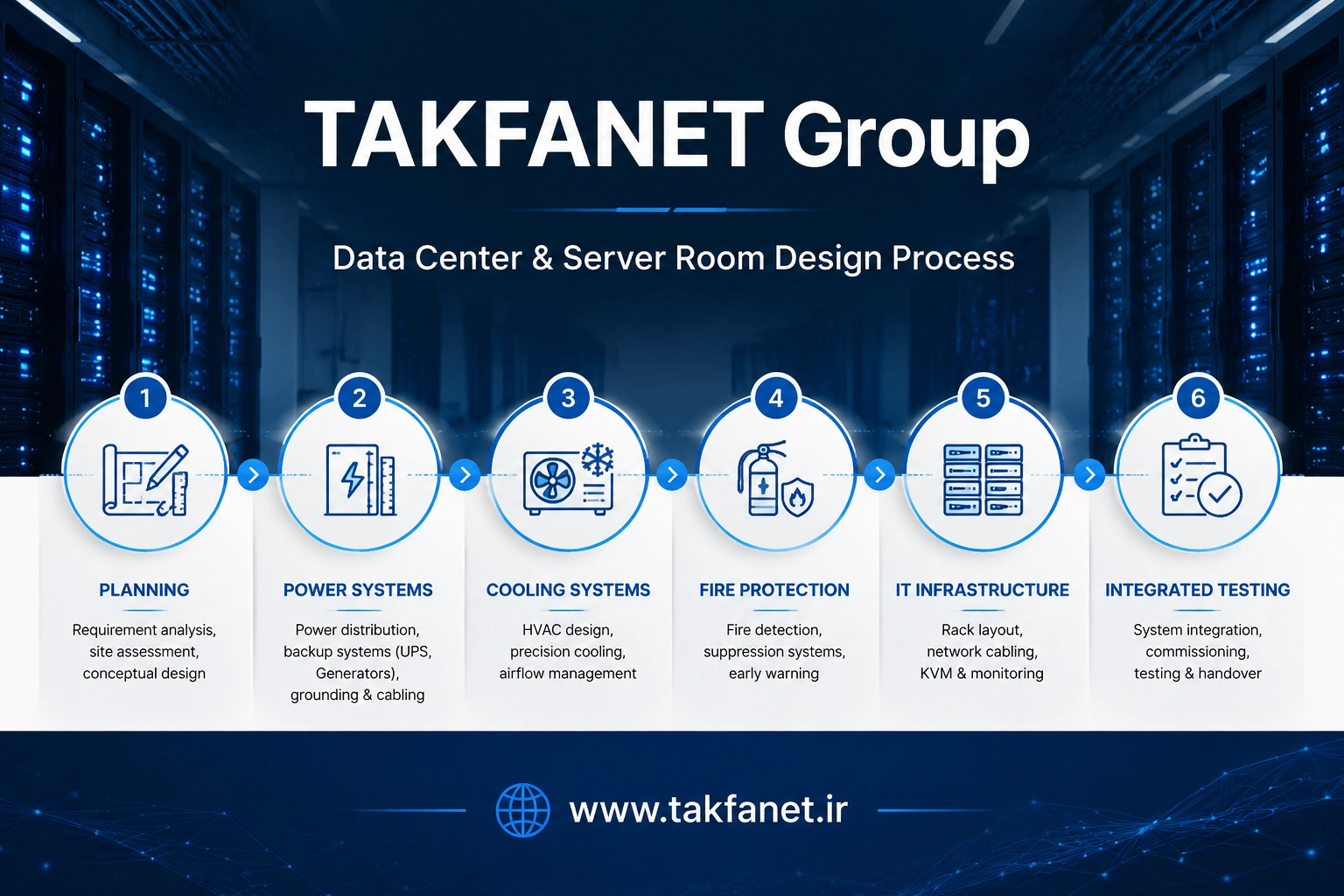 TAKFANET Group

Data Center & Server Room Design Process

1

PLANNING

Requirement analysis, site assessment, conceptual design

2

POWER SYSTEMS

Power distribution, backup systems (UPS, Generators), grounding & cabling

3

COOLING SYSTEMS

HVAC design, precision cooling, airflow management

4

FIRE PROTECTION

Fire detection, suppression systems, early warning

5

IT INFRASTRUCTURE

Rack layout, network cabling, KVM & monitoring

6

INTEGRATED TESTING

System integration, commissioning, testing & handover

www.takfanet.ir